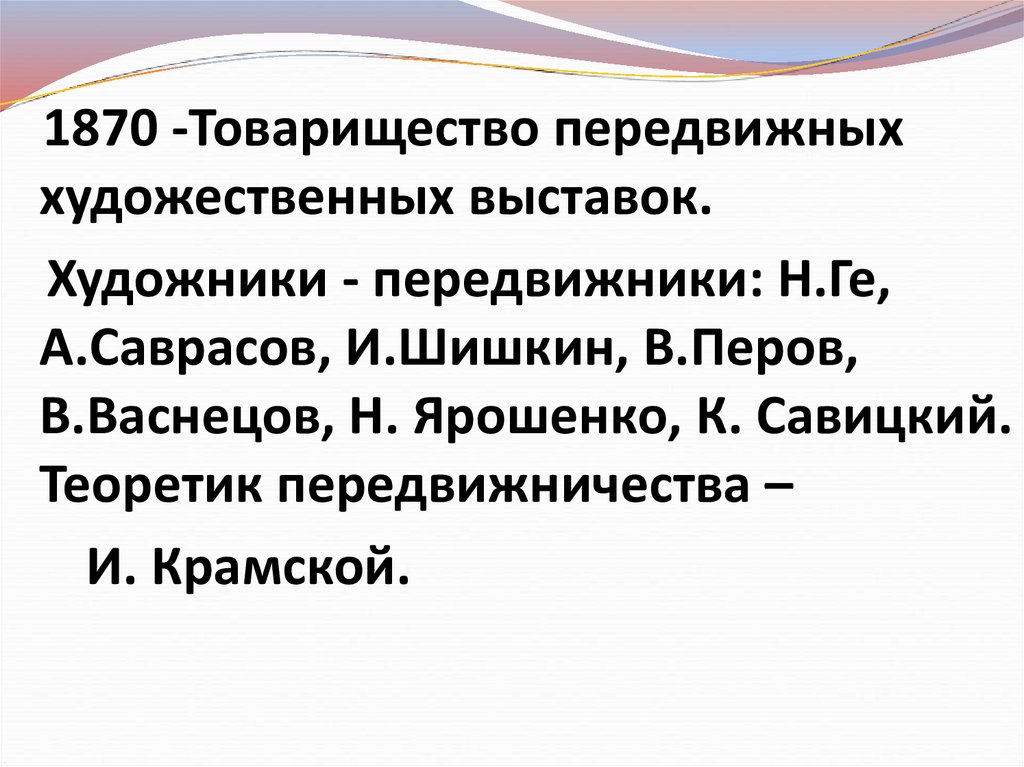 1870 -Товарищество передвижных художественных выставок.

Художники - передвижники: Н.Ге, А.Саврасов, И.Шишкин, В.Перов, В.Васнецов, Н. Ярошенко, К. Савицкий. Теоретик передвижничества –

И. Крамской.